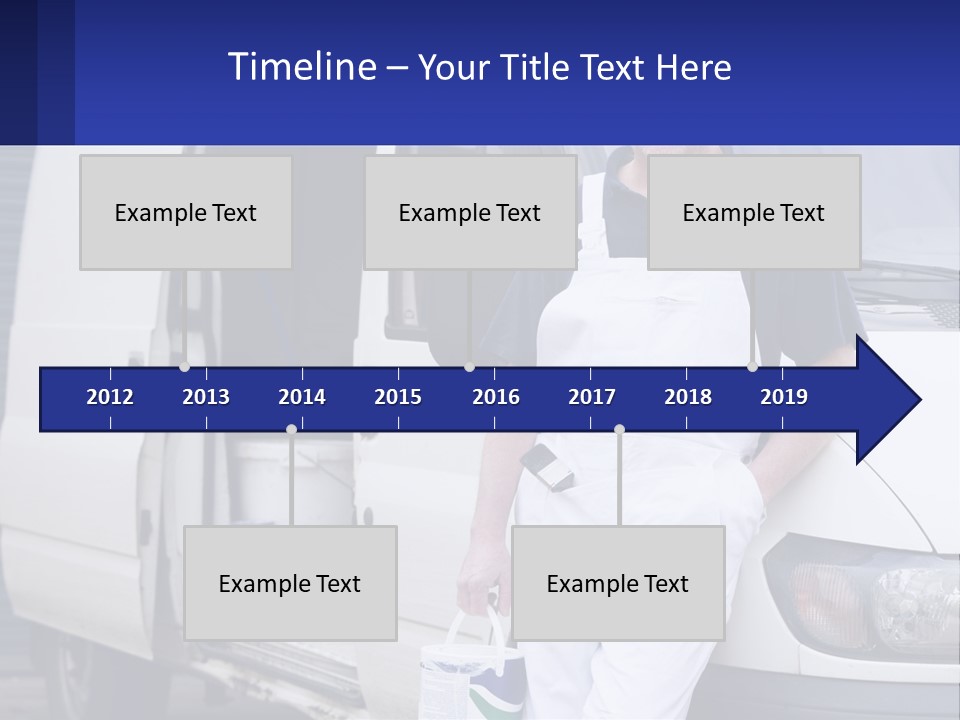 Timeline – Your Title Text Here

Example Text

Example Text

Example Text

2012 2013 2014 2015 2016 2017 2018 2019

Example Text

Example Text